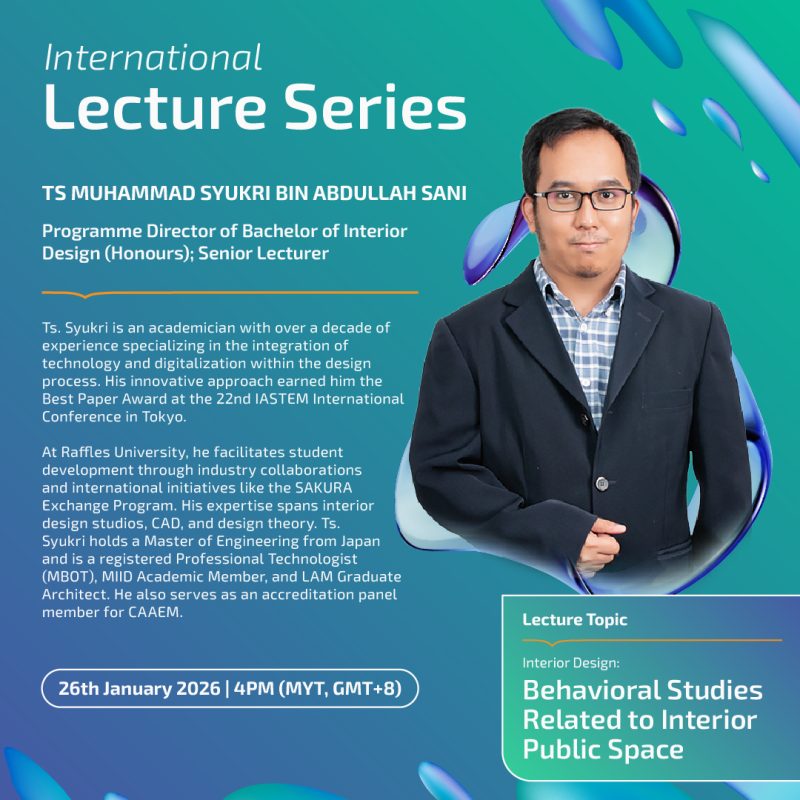 International
Lecture Series

TS MUHAMMAD SYUKRI BIN ABDULLAH SANI

Programme Director of Bachelor of Interior Design (Honours); Senior Lecturer

Ts. Syukri is an academician with over a decade of experience specializing in the integration of technology and digitalization within the design process. His innovative approach earned him the Best Paper Award at the 22nd IASTEM International Conference in Tokyo.

At Raffles University, he facilitates student development through industry collaborations and international initiatives like the SAKURA Exchange Program. His expertise spans interior design studios, CAD, and design theory. Ts. Syukri holds a Master of Engineering from Japan and is a registered Professional Technologist (MBOT), MIID Academic Member, and LAM Graduate Architect. He also serves as an accreditation panel member for CAAEM.

26th January 2026 | 4PM (MYT, GMT+8)

Lecture Topic

Interior Design:
Behavioral Studies Related to Interior Public Space